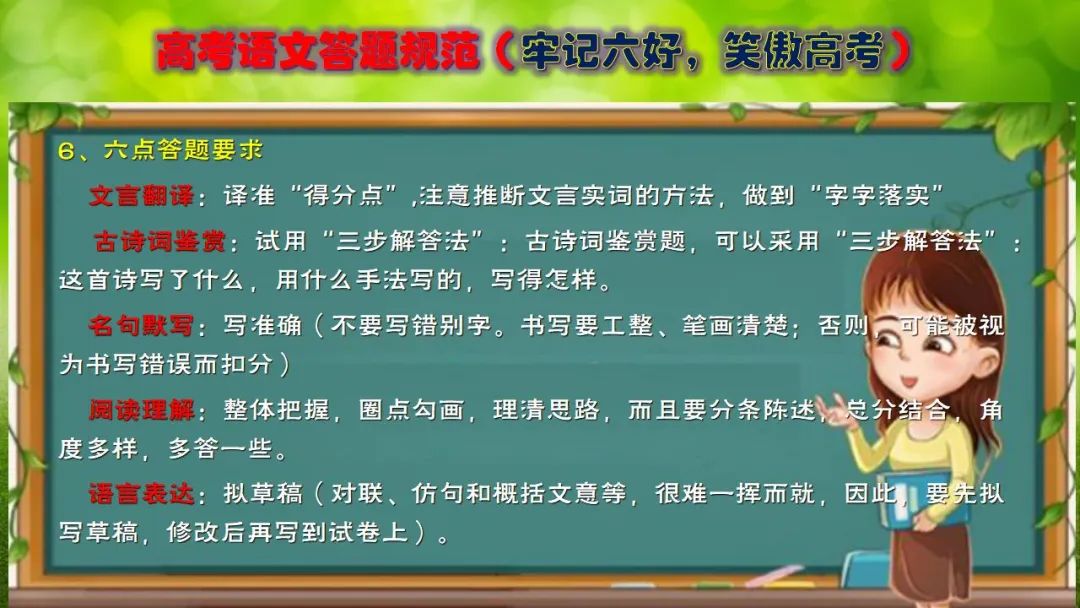 高考语文答题规范（牢记六好，笑傲高考）

6、六点答题要求

文言翻译：译准“得分点”,注意推断文言实词的方法，做到“字字落实”

古诗词鉴赏：试用“三步解答法”：古诗词鉴赏题，可以采用“三步解答法”：这首诗写了什么，用什么手法写的，写得怎样。

名句默写：写准确（不要写错别字。书写要工整、笔画清楚；否则，可能被视为书写错误而扣分）

阅读理解：整体把握，圈点勾画，理清思路，而且要分条陈述，总分结合，角度多样，多答一些。

语言表达：拟草稿（对联、仿句和概括文意等，很难一挥而就，因此，要先拟写草稿，修改后再写到试卷上）。